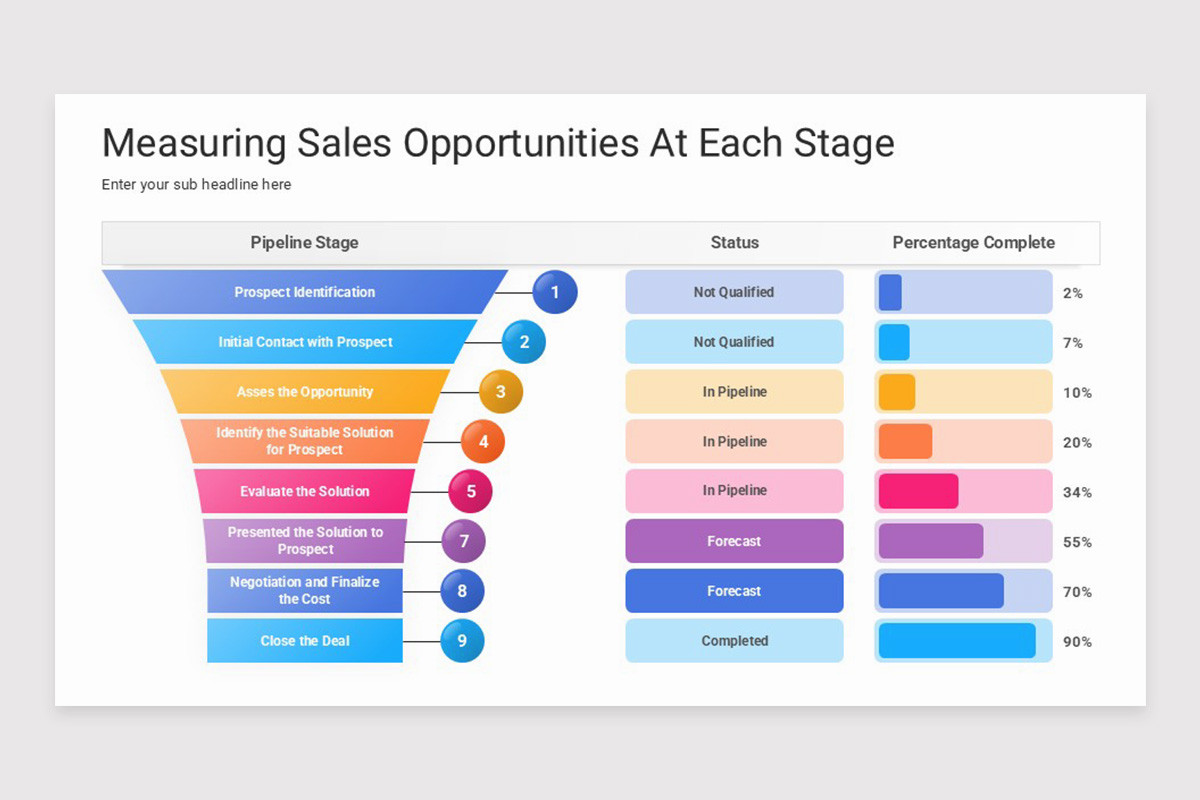 Measuring Sales Opportunities At Each Stage

Enter your sub headline here

| Pipeline Stage | | Status | Percentage Complete |
|---|---|---|---|
| Prospect Identification | 1 | Not Qualified | 2% |
| Initial Contact with Prospect | 2 | Not Qualified | 7% |
| Asses the Opportunity | 3 | In Pipeline | 10% |
| Identify the Suitable Solution for Prospect | 4 | In Pipeline | 20% |
| Evaluate the Solution | 5 | In Pipeline | 34% |
| Presented the Solution to Prospect | 7 | Forecast | 55% |
| Negotiation and Finalize the Cost | 8 | Forecast | 70% |
| Close the Deal | 9 | Completed | 90% |